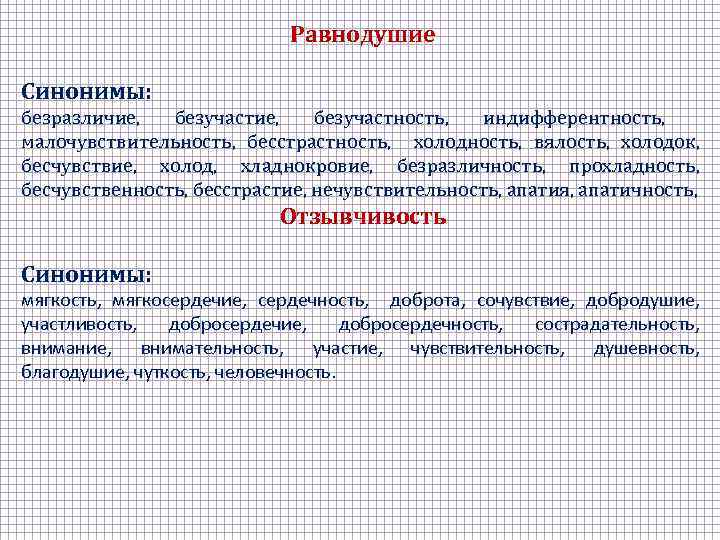 Равнодушие

Синонимы:
безразличие, безучастие, безучастность, индифферентность, малочувствительность, бесстрастность, холодность, вялость, холодок, бесчувствие, холод, хладнокровие, безразличность, прохладность, бесчувственность, бесстрастие, нечувствительность, апатия, апатичность.

Отзывчивость

Синонимы:
мягкость, мягкосердечие, сердечность, доброта, сочувствие, добродушие, участливость, добросердечие, добросердечность, сострадательность, внимание, внимательность, участие, чувствительность, душевность, благодушие, чуткость, человечность.